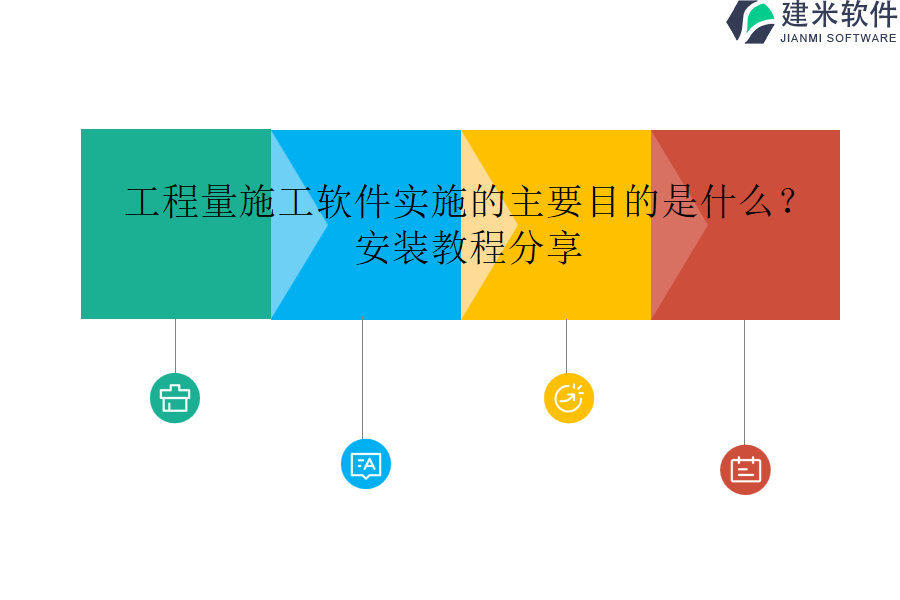 建米软件
JIANMI SOFTWARE

工程量施工软件实施的主要目的是什么？安装教程分享